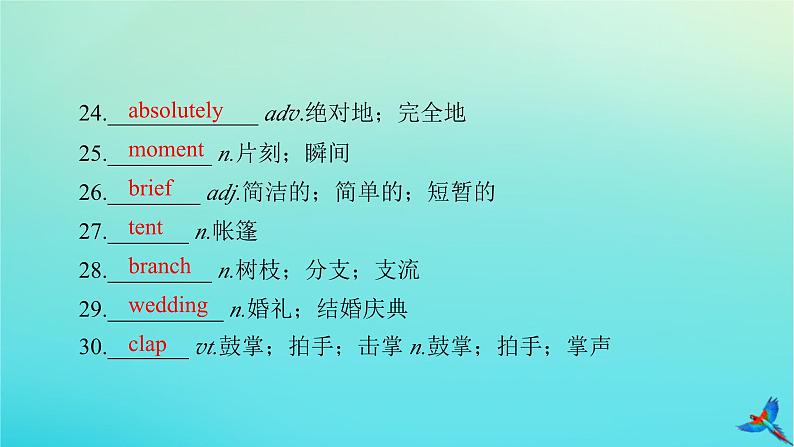 24. absolutely adv.绝对地；完全地

25. moment n.片刻；瞬间

26. brief adj.简洁的；简单的；短暂的

27. tent n.帐篷

28. branch n.树枝；分支；支流

29. wedding n.婚礼；结婚庆典

30. clap vt.鼓掌；拍手；击掌 n.鼓掌；拍手；掌声